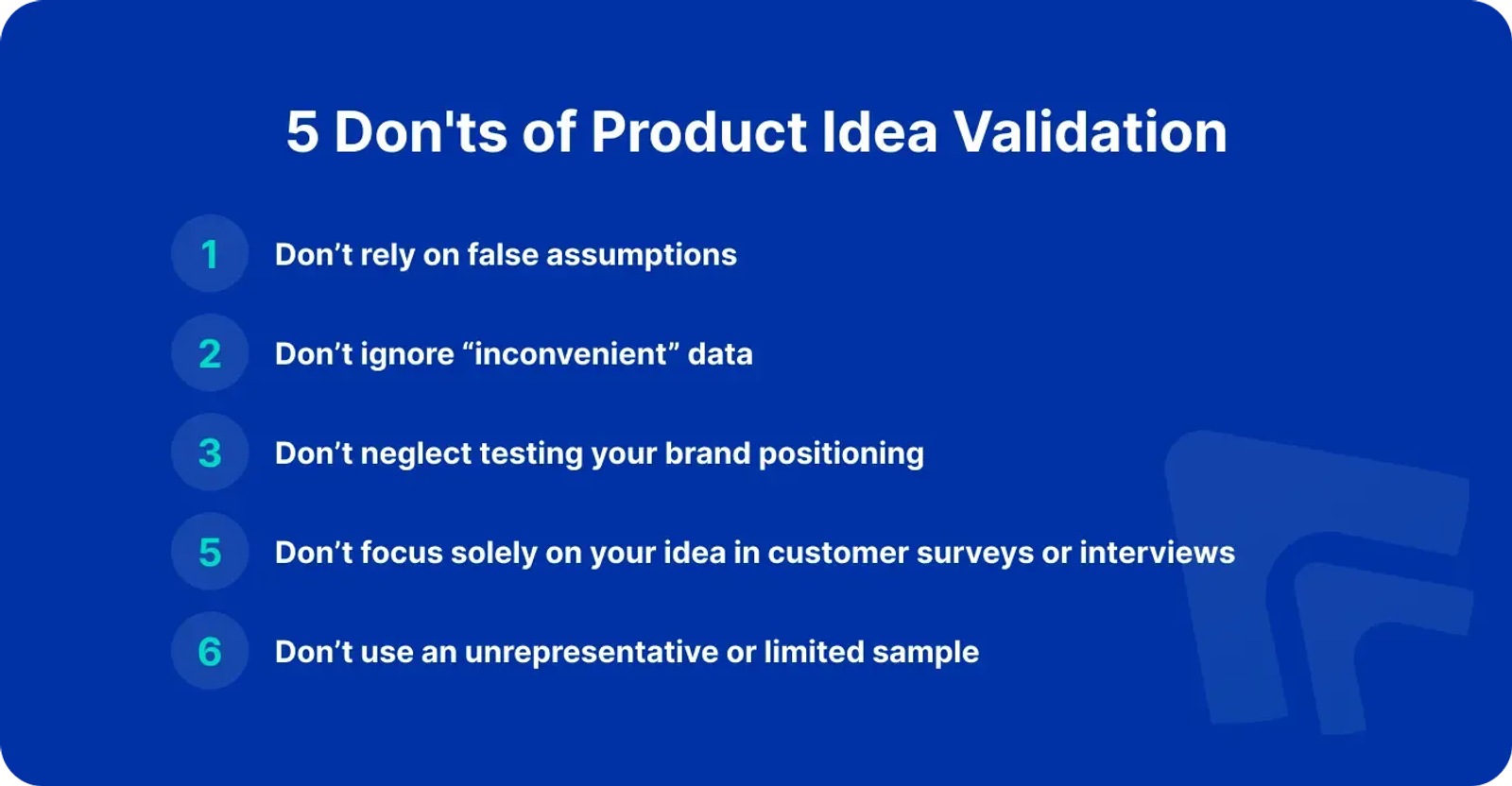 5 Don'ts of Product Idea Validation

1 Don’t rely on false assumptions

2 Don’t ignore “inconvenient” data

3 Don’t neglect testing your brand positioning

5 Don’t focus solely on your idea in customer surveys or interviews

6 Don’t use an unrepresentative or limited sample